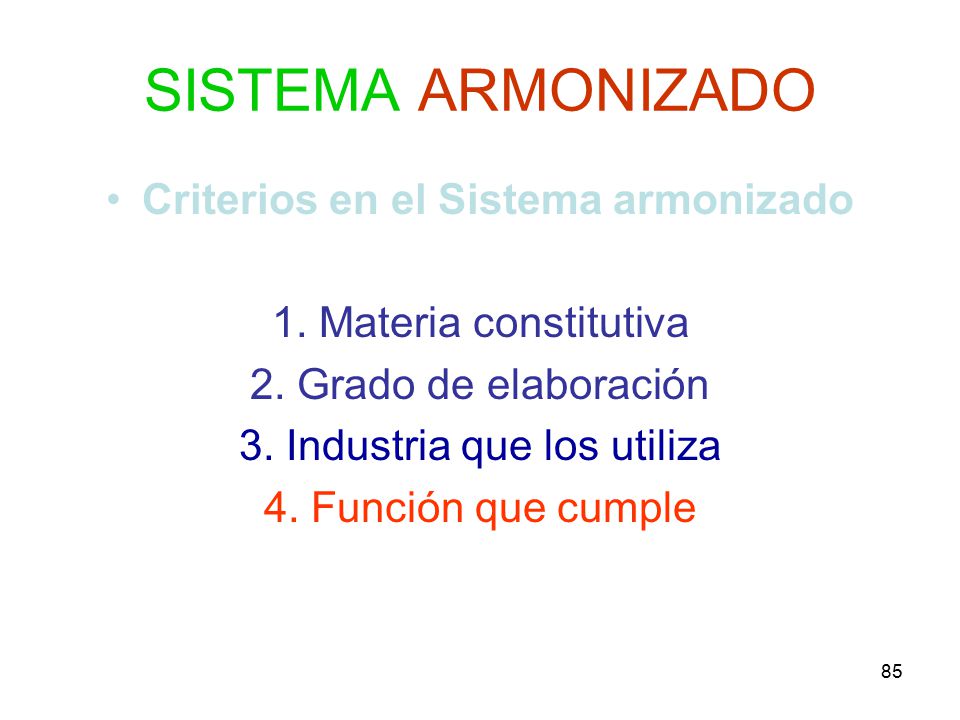 SISTEMA ARMONIZADO

• Criterios en el Sistema armonizado

1. Materia constitutiva
2. Grado de elaboración
3. Industria que los utiliza
4. Función que cumple

85